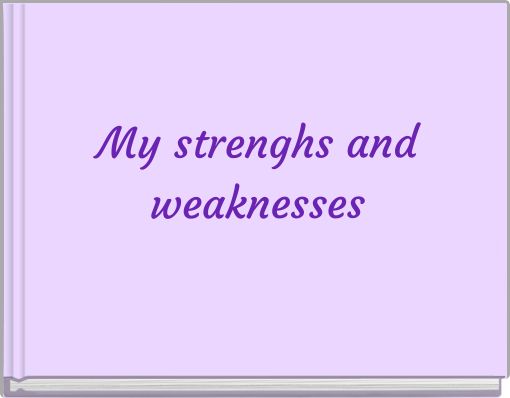 My strenghs and weaknesses